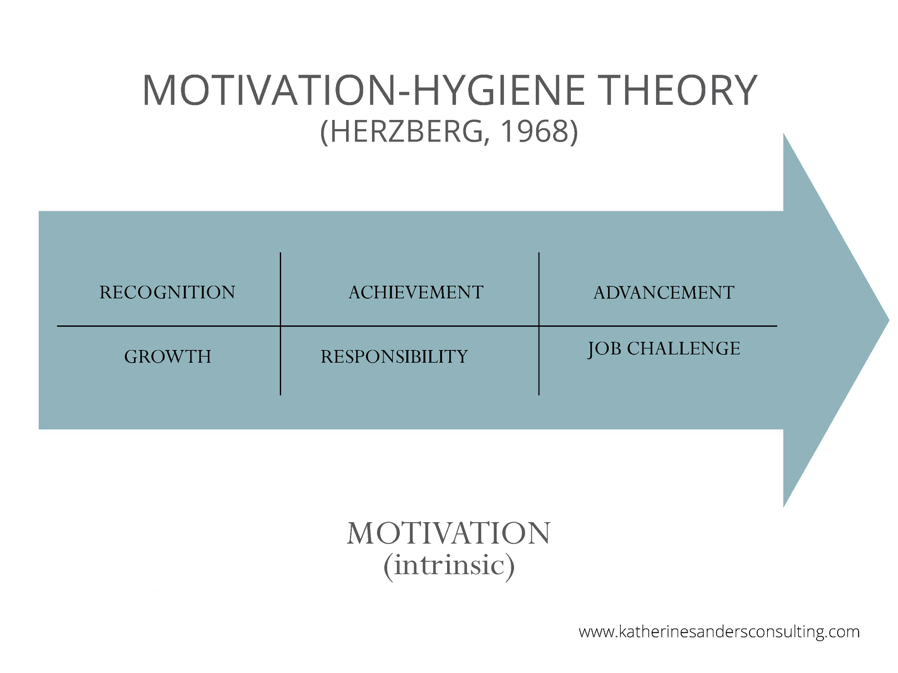 MOTIVATION-HYGIENE THEORY
(HERZBERG, 1968)

| RECOGNITION | ACHIEVEMENT | ADVANCEMENT |
|---|---|---|
| GROWTH | RESPONSIBILITY | JOB CHALLENGE |

MOTIVATION
(intrinsic)

www.katherinesandersconsulting.com